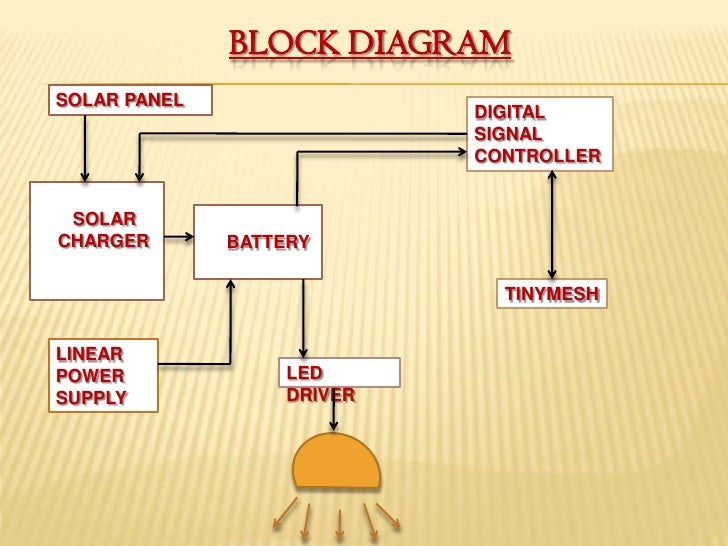 BLOCK DIAGRAM

SOLAR PANEL

DIGITAL SIGNAL CONTROLLER

SOLAR CHARGER

BATTERY

TINYMESH

LINEAR POWER SUPPLY

LED DRIVER